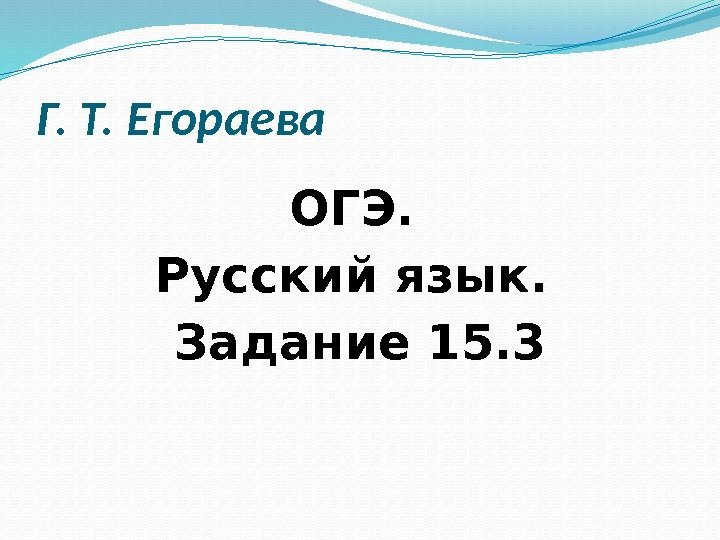 Г. Т. Егораева

ОГЭ.
Русский язык.
Задание 15.3